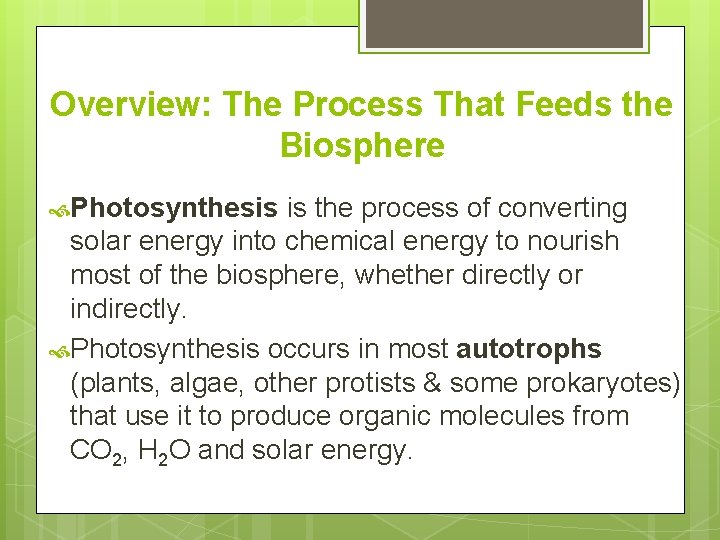 Overview: The Process That Feeds the Biosphere

Photosynthesis is the process of converting solar energy into chemical energy to nourish most of the biosphere, whether directly or indirectly.

Photosynthesis occurs in most autotrophs (plants, algae, other protists & some prokaryotes) that use it to produce organic molecules from $CO_2$, $H_2O$ and solar energy.